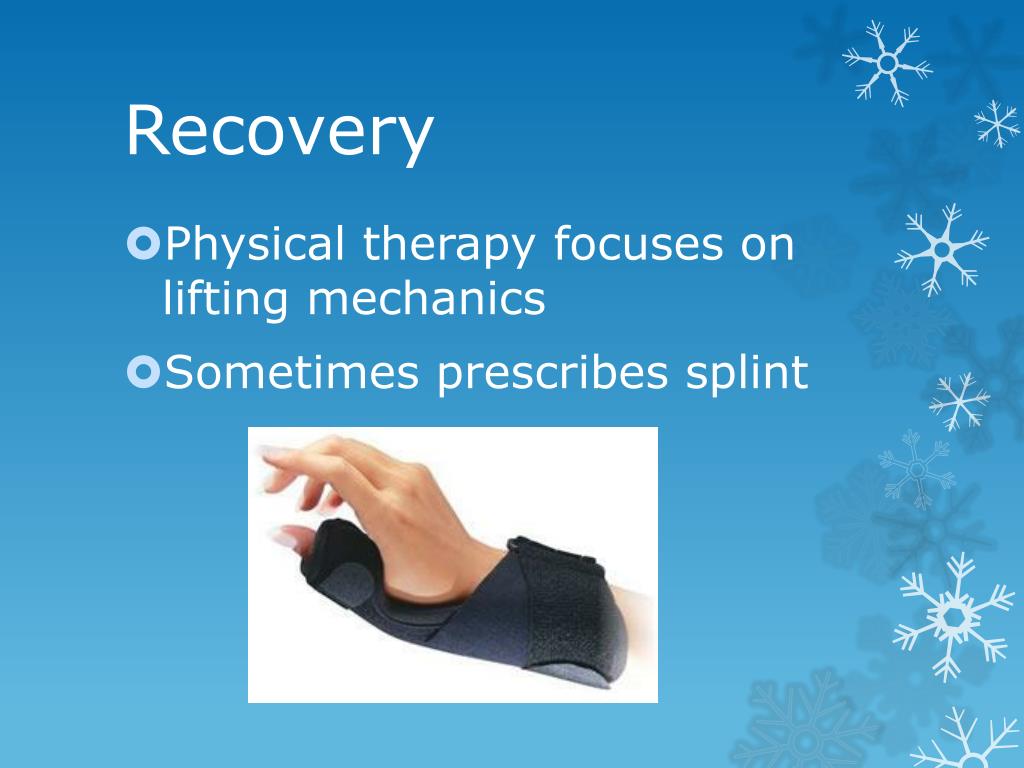 Recovery

Physical therapy focuses on lifting mechanics

Sometimes prescribes splint